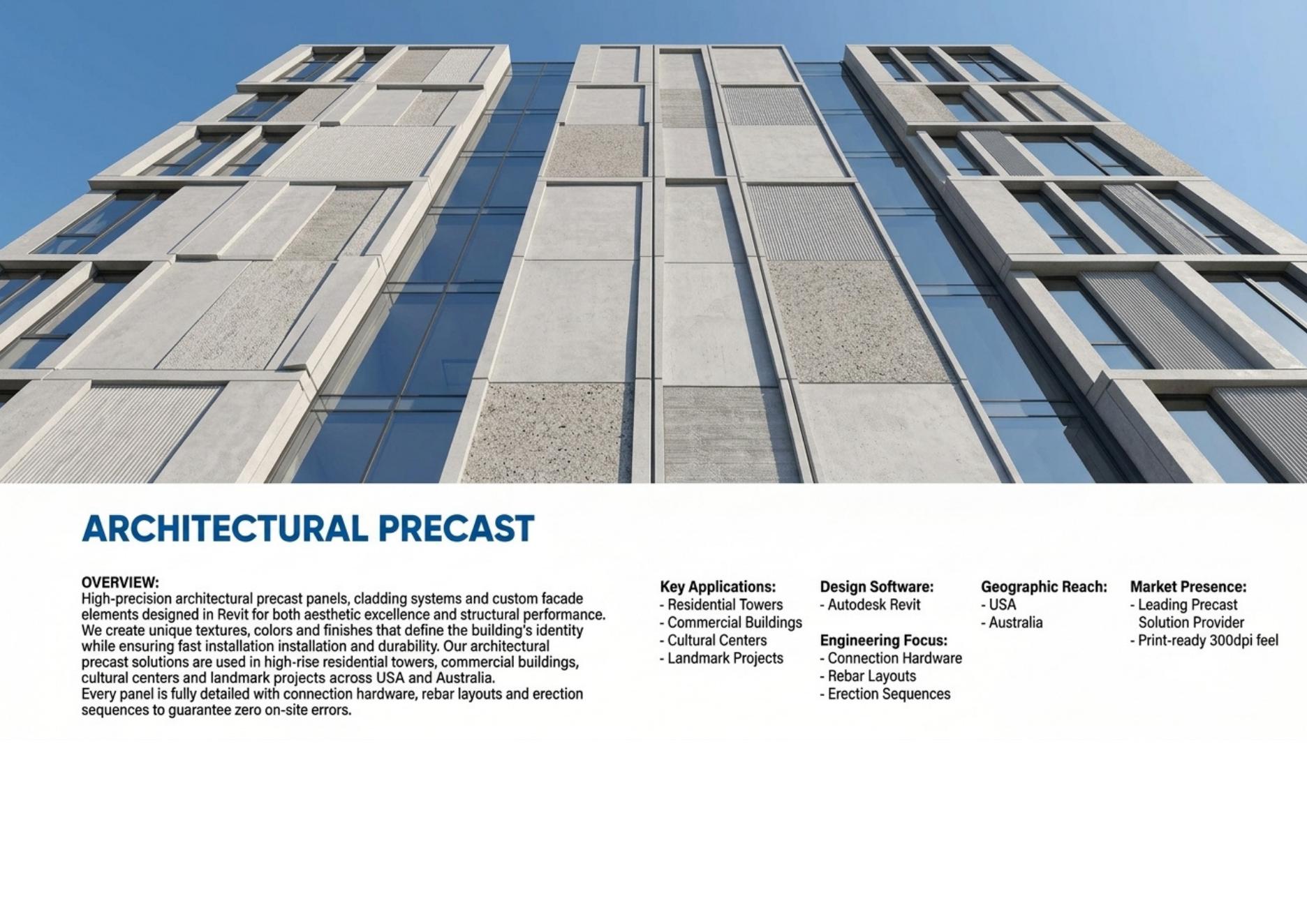 ARCHITECTURAL PRECAST

OVERVIEW:
High-precision architectural precast panels, cladding systems and custom facade elements designed in Revit for both aesthetic excellence and structural performance. We create unique textures, colors and finishes that define the building's identity while ensuring fast installation installation and durability. Our architectural precast solutions are used in high-rise residential towers, commercial buildings, cultural centers and landmark projects across USA and Australia.
Every panel is fully detailed with connection hardware, rebar layouts and erection sequences to guarantee zero on-site errors.

Key Applications:
- Residential Towers
- Commercial Buildings
- Cultural Centers
- Landmark Projects

Design Software:
- Autodesk Revit

Engineering Focus:
- Connection Hardware
- Rebar Layouts
- Erection Sequences

Geographic Reach:
- USA
- Australia

Market Presence:
- Leading Precast Solution Provider
- Print-ready 300dpi feel